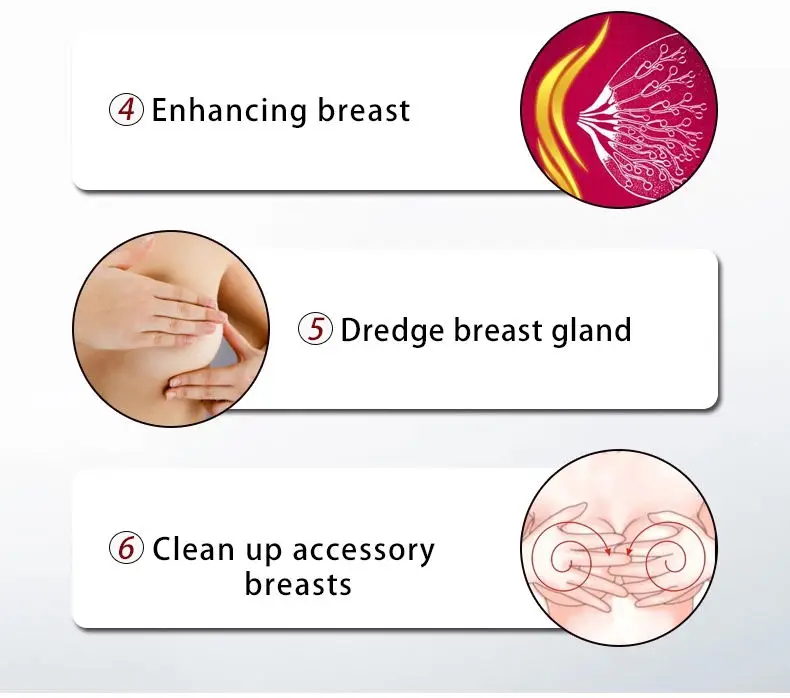 ④ Enhancing breast

⑤ Dredge breast gland

⑥ Clean up accessory breasts